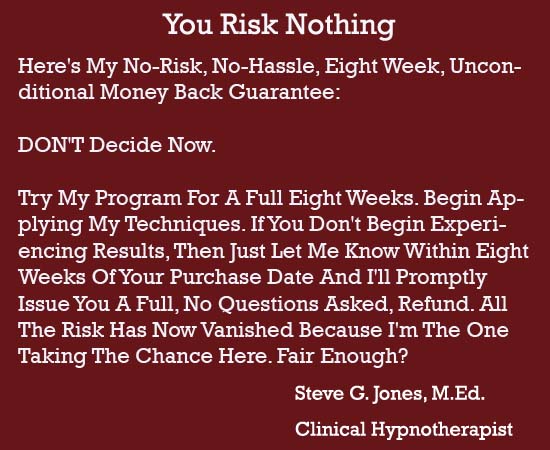 You Risk Nothing

Here's My No-Risk, No-Hassle, Eight Week, Unconditional Money Back Guarantee:

DON'T Decide Now.

Try My Program For A Full Eight Weeks. Begin Applying My Techniques. If You Don't Begin Experiencing Results, Then Just Let Me Know Within Eight Weeks Of Your Purchase Date And I'll Promptly Issue You A Full, No Questions Asked, Refund. All The Risk Has Now Vanished Because I'm The One Taking The Chance Here. Fair Enough?

Steve G. Jones, M.Ed.

Clinical Hypnotherapist